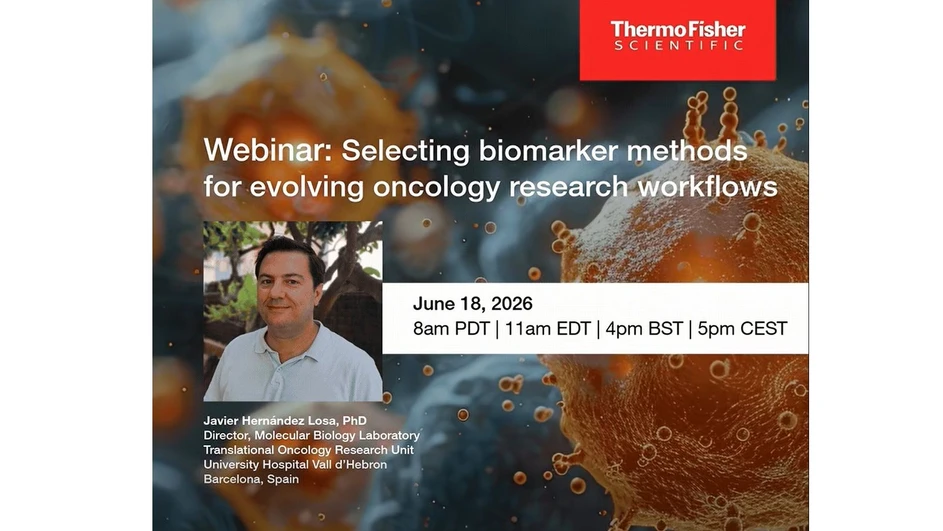 ThermoFisher
SCIENTIFIC

Webinar: Selecting biomarker methods for evolving oncology research workflows

June 18, 2026
8am PDT | 11am EDT | 4pm BST | 5pm CEST

Javier Hernández Losa, PhD
Director, Molecular Biology Laboratory
Translational Oncology Research Unit
University Hospital Vall d'Hebron
Barcelona, Spain